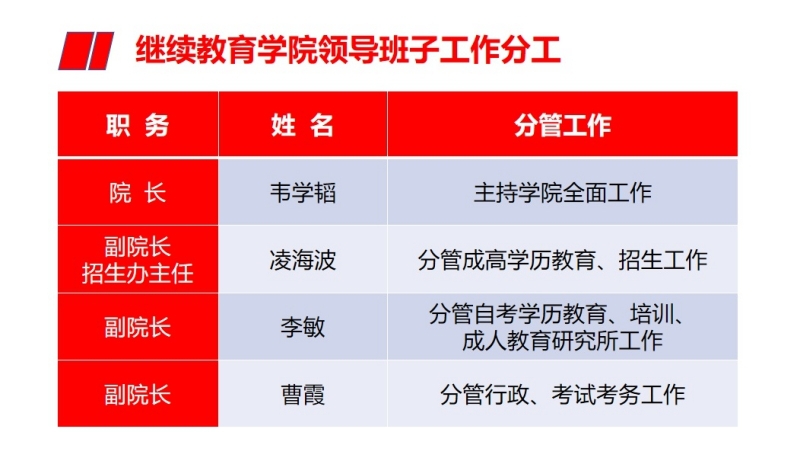 继续教育学院领导班子工作分工

| 职 务 | 姓 名 | 分管工作 |
|---|---|---|
| 院 长 | 韦学韬 | 主持学院全面工作 |
| 副院长 招生办主任 | 凌海波 | 分管成高学历教育、招生工作 |
| 副院长 | 李敏 | 分管自考学历教育、培训、成人教育研究所工作 |
| 副院长 | 曹霞 | 分管行政、考试考务工作 |